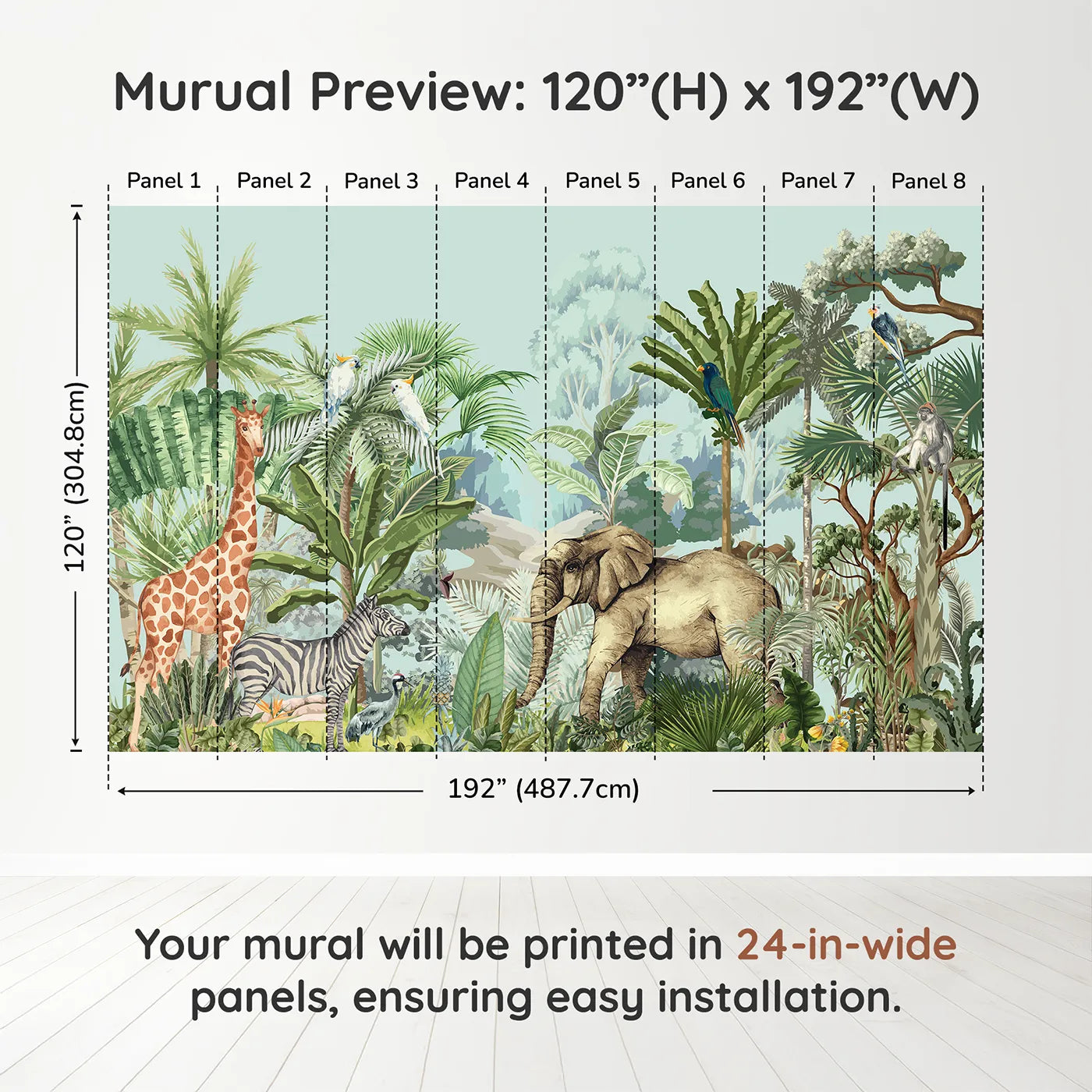 Murual Preview: 120”(H) x 192”(W)

Panel 1 Panel 2 Panel 3 Panel 4 Panel 5 Panel 6 Panel 7 Panel 8

120” (304.8cm)

192” (487.7cm)

Your mural will be printed in 24-in-wide panels, ensuring easy installation.